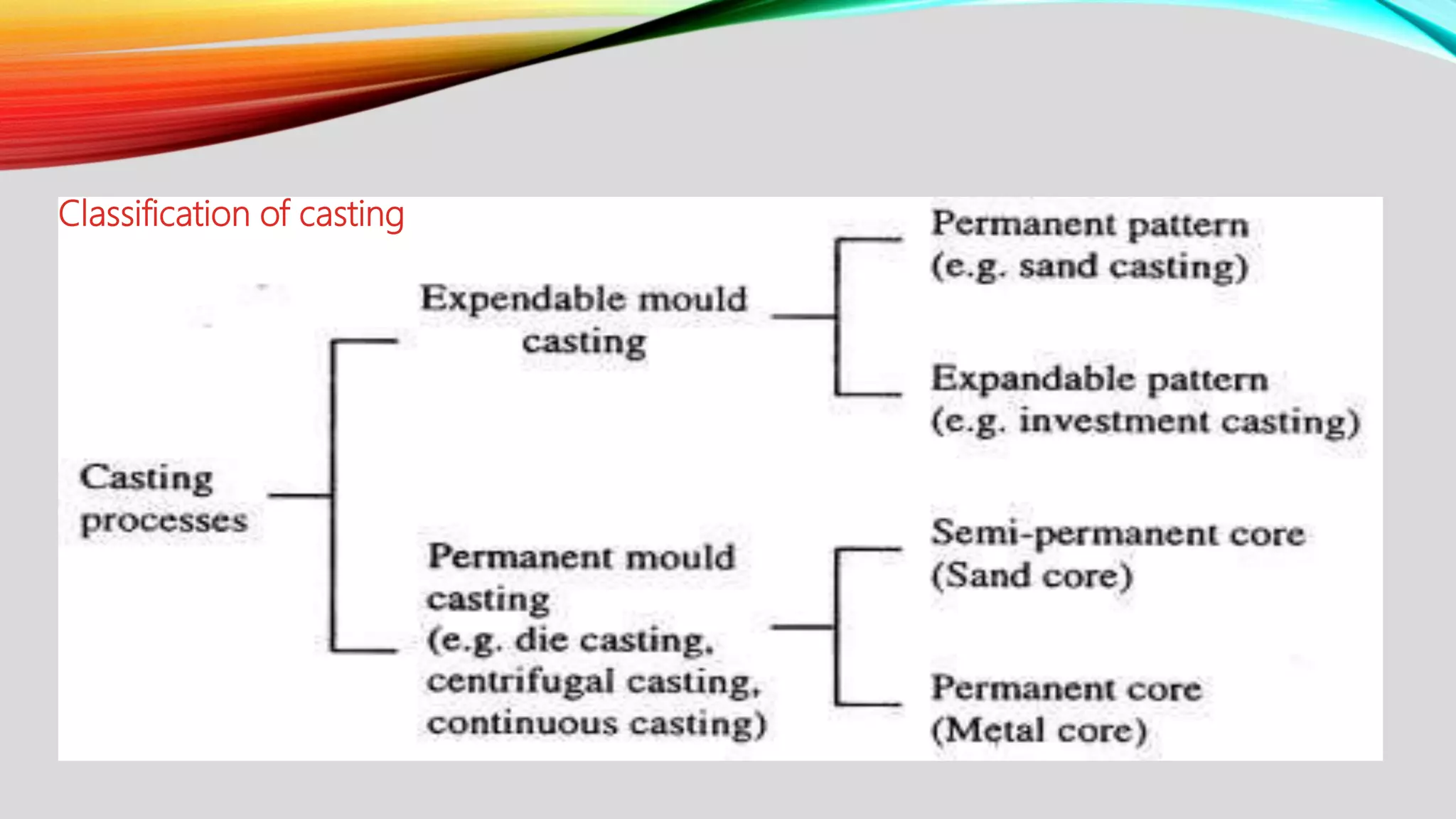 Classification of casting

Casting processes

Expendable mould casting

Permanent pattern (e.g. sand casting)

Expandable pattern (e.g. investment casting)

Permanent mould casting (e.g. die casting, centrifugal casting, continuous casting)

Semi-permanent core (Sand core)

Permanent core (Metal core)